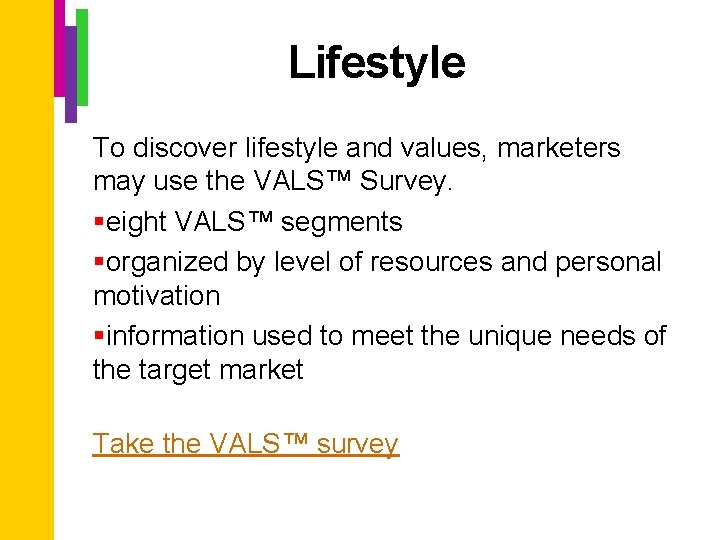 Lifestyle

To discover lifestyle and values, marketers may use the VALS™ Survey.

▪eight VALS™ segments

▪organized by level of resources and personal motivation

▪information used to meet the unique needs of the target market

Take the VALS™ survey